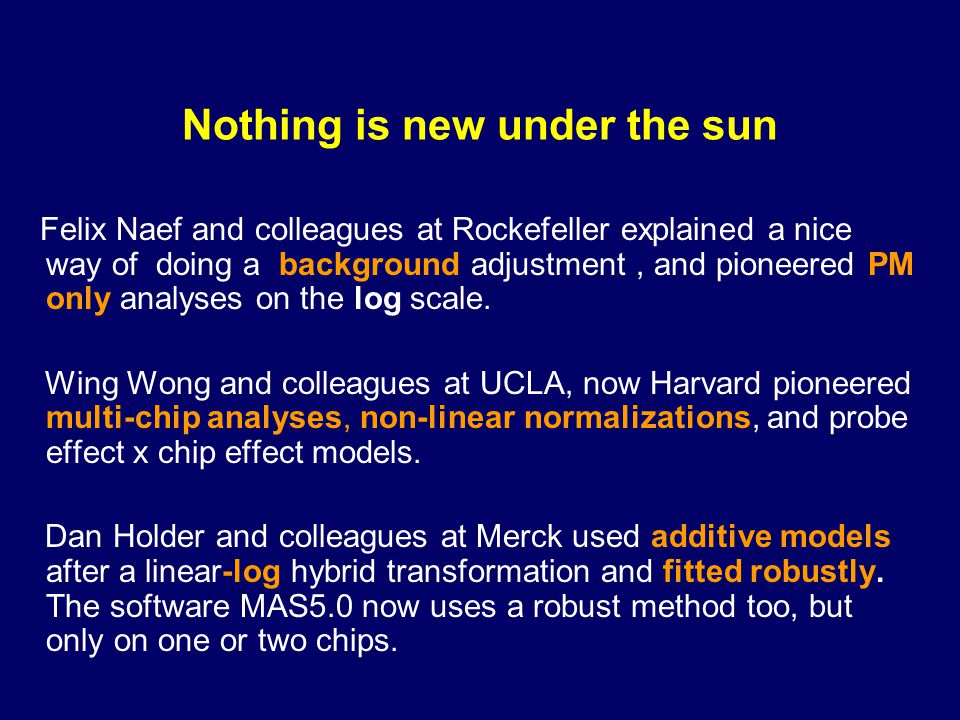 Nothing is new under the sun

Felix Naef and colleagues at Rockefeller explained a nice way of doing a background adjustment , and pioneered PM only analyses on the log scale.

Wing Wong and colleagues at UCLA, now Harvard pioneered multi-chip analyses, non-linear normalizations, and probe effect x chip effect models.

Dan Holder and colleagues at Merck used additive models after a linear-log hybrid transformation and fitted robustly. The software MAS5.0 now uses a robust method too, but only on one or two chips.